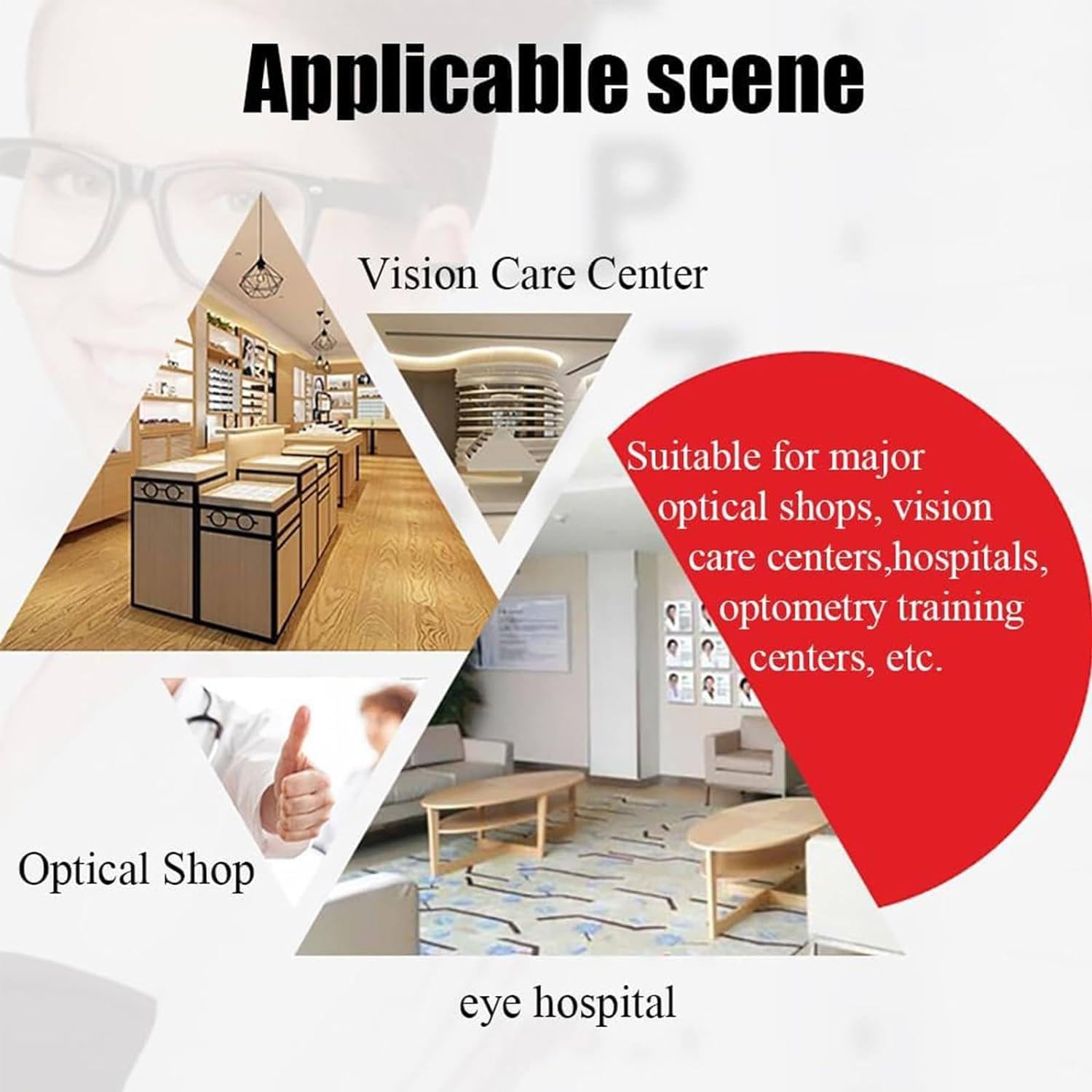 Applicable scene

Vision Care Center

Suitable for major optical shops, vision care centers,hospitals, optometry training centers, etc.

Optical Shop

eye hospital